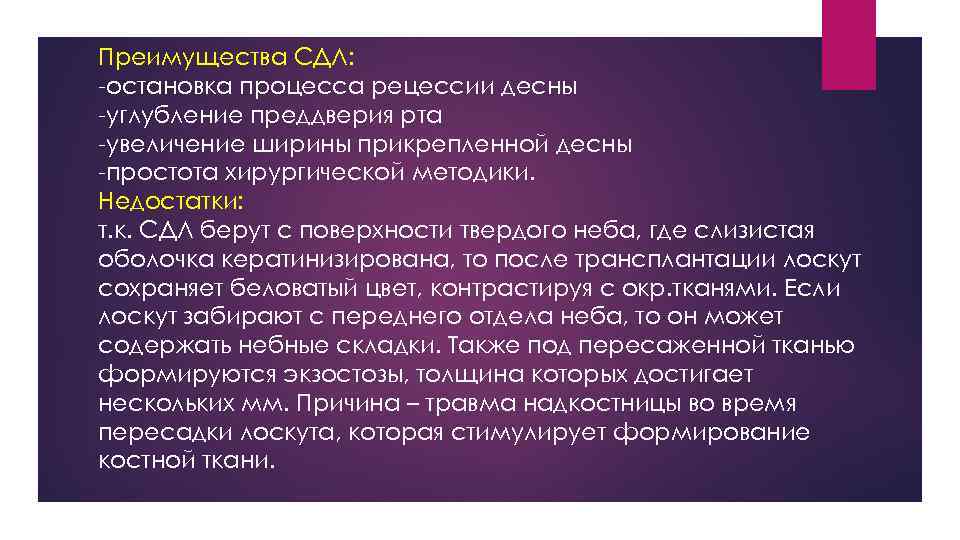 Преимущества СДЛ:
-остановка процесса рецессии десны
-углубление преддверия рта
-увеличение ширины прикрепленной десны
-простота хирургической методики.
Недостатки:
т.к. СДЛ берут с поверхности твердого неба, где слизистая оболочка кератинизирована, то после трансплантации лоскут сохраняет беловатый цвет, контрастируя с окр.тканями. Если лоскут забирают с переднего отдела неба, то он может содержать небные складки. Также под пересаженной тканью формируются экзостозы, толщина которых достигает нескольких мм. Причина – травма надкостницы во время пересадки лоскута, которая стимулирует формирование костной ткани.